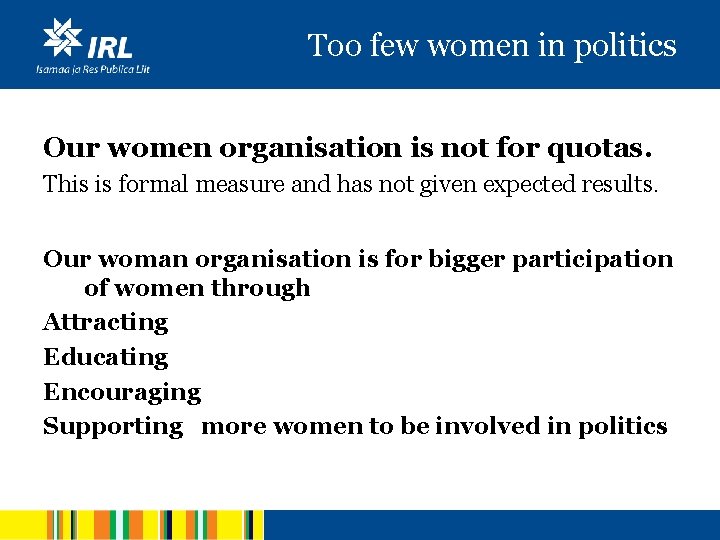 IRL
Isamaa ja Res Publica Liit

Too few women in politics

Our women organisation is not for quotas.
This is formal measure and has not given expected results.

Our woman organisation is for bigger participation of women through
Attracting
Educating
Encouraging
Supporting more women to be involved in politics